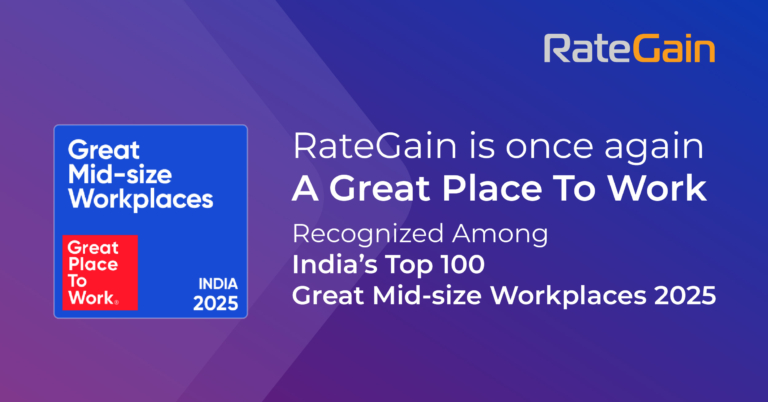 RateGain

Great Mid-size Workplaces

Great Place To Work®

INDIA 2025

RateGain is once again A Great Place To Work

Recognized Among India's Top 100 Great Mid-size Workplaces 2025